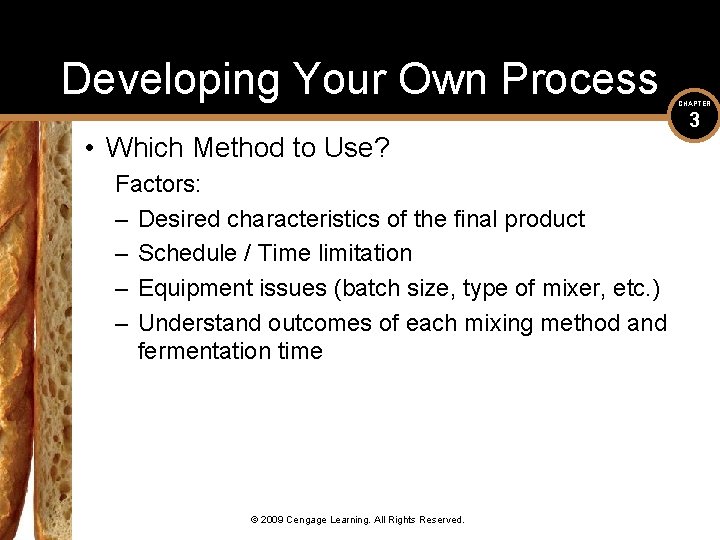 Developing Your Own Process

CHAPTER
3

• Which Method to Use?

Factors:

– Desired characteristics of the final product
– Schedule / Time limitation
– Equipment issues (batch size, type of mixer, etc.)
– Understand outcomes of each mixing method and fermentation time

© 2009 Cengage Learning. All Rights Reserved.